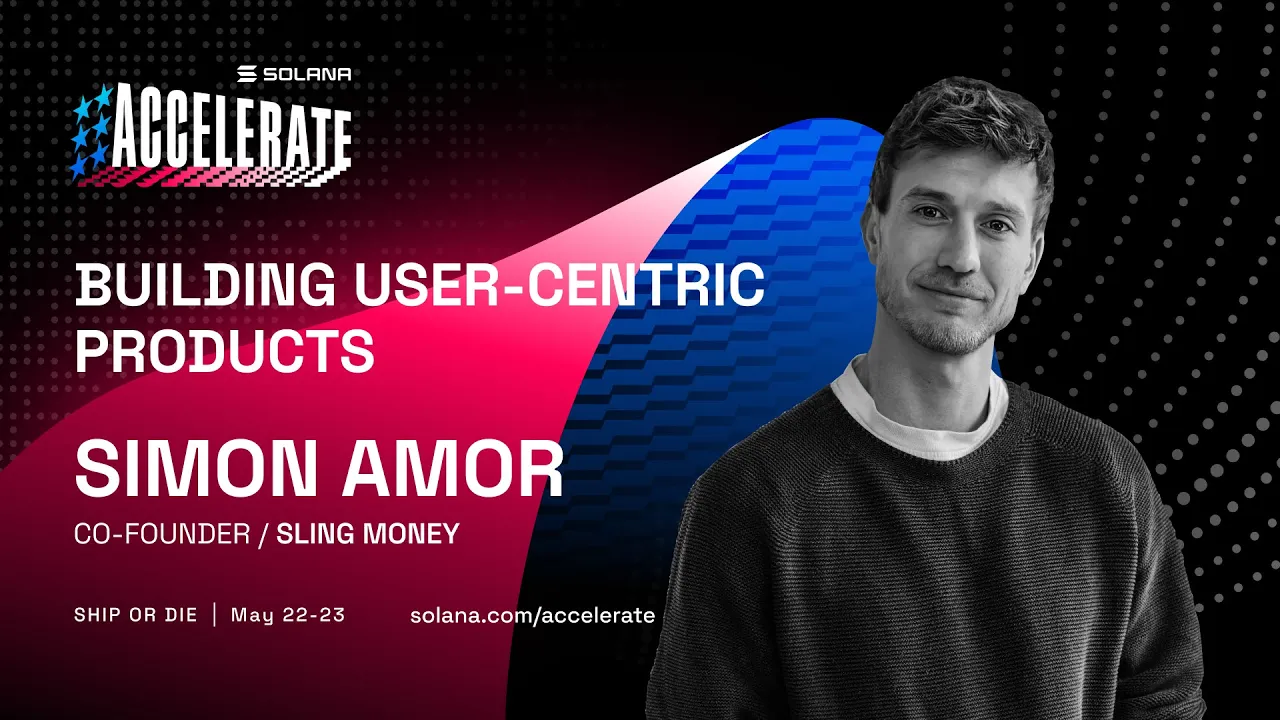 SOLANA
ACCELERATE

BUILDING USER-CENTRIC PRODUCTS

SIMON AMOR

CO-FOUNDER / SLING MONEY

SHIP OR DIE | May 22-23

solana.com/accelerate